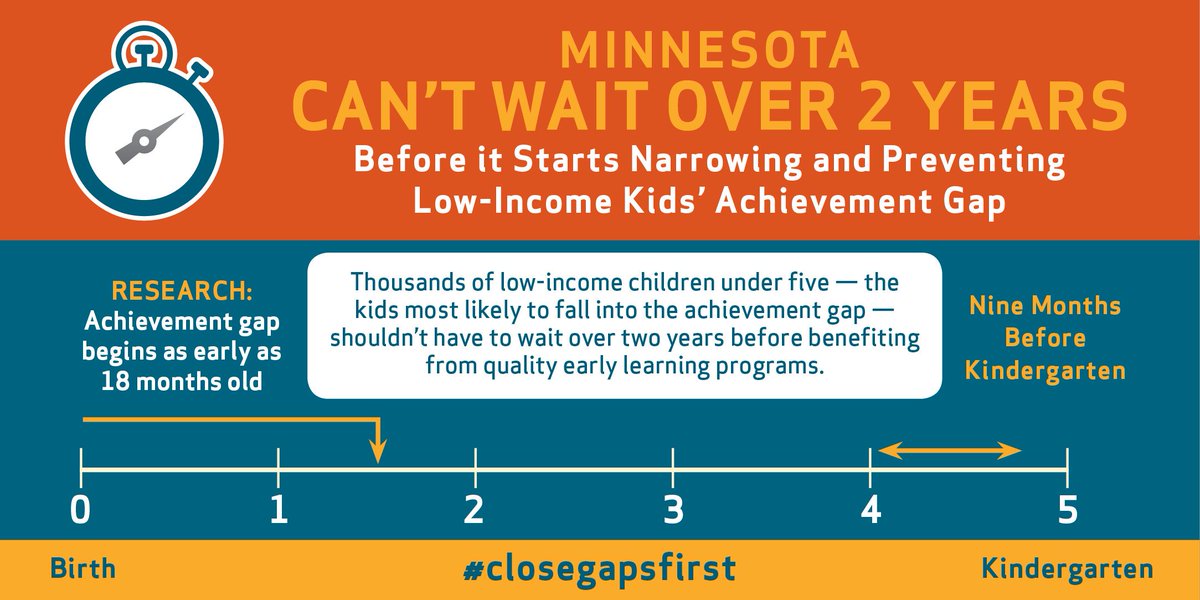 MINNESOTA
CAN'T WAIT OVER 2 YEARS
Before it Starts Narrowing and Preventing Low-Income Kids' Achievement Gap

RESEARCH:
Achievement gap begins as early as 18 months old

Thousands of low-income children under five — the kids most likely to fall into the achievement gap — shouldn't have to wait over two years before benefiting from quality early learning programs.

Nine Months Before Kindergarten

0 1 2 3 4 5

Birth #closegapsfirst Kindergarten